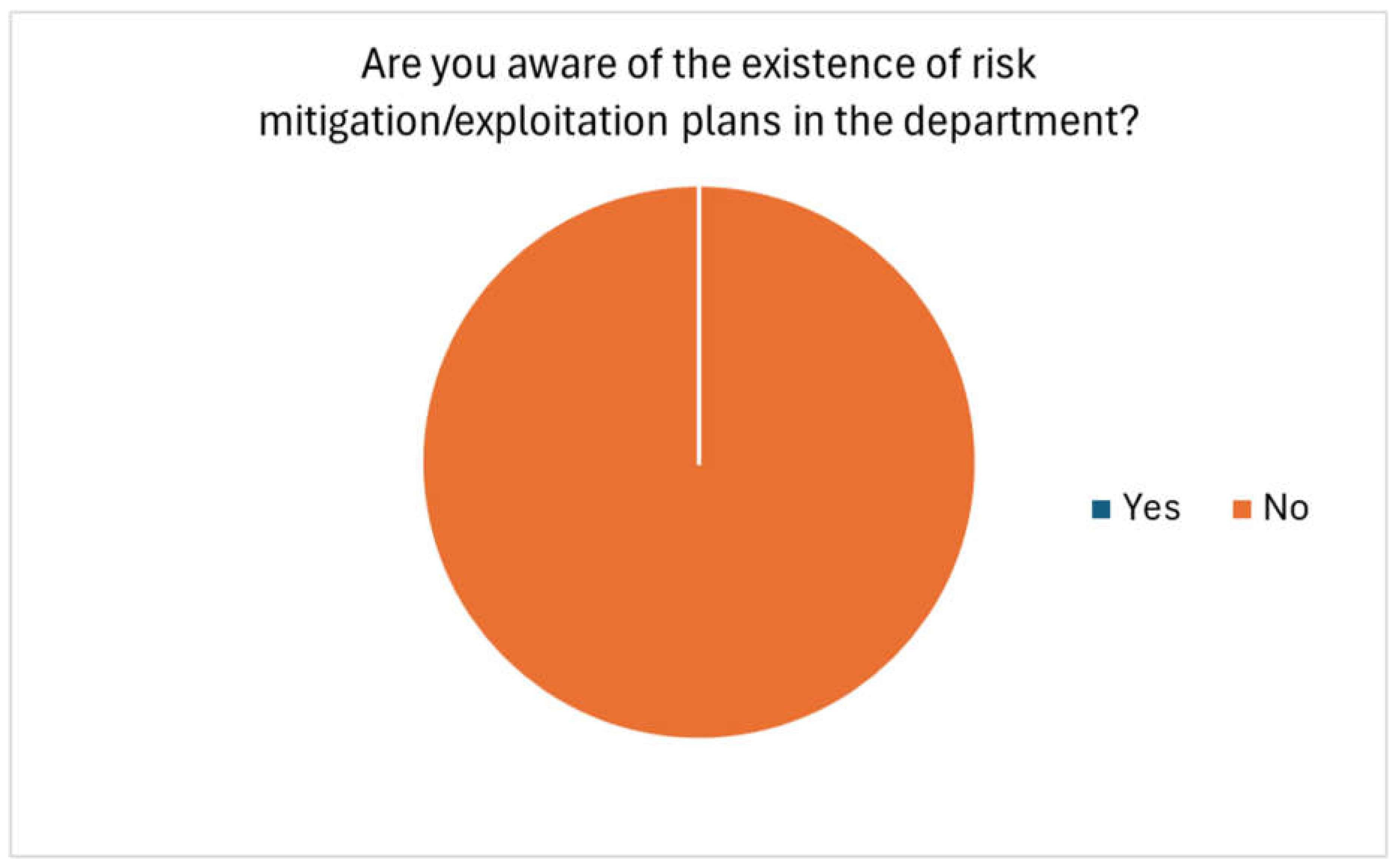 Are you aware of the existence of risk mitigation/exploitation plans in the department?

Yes No